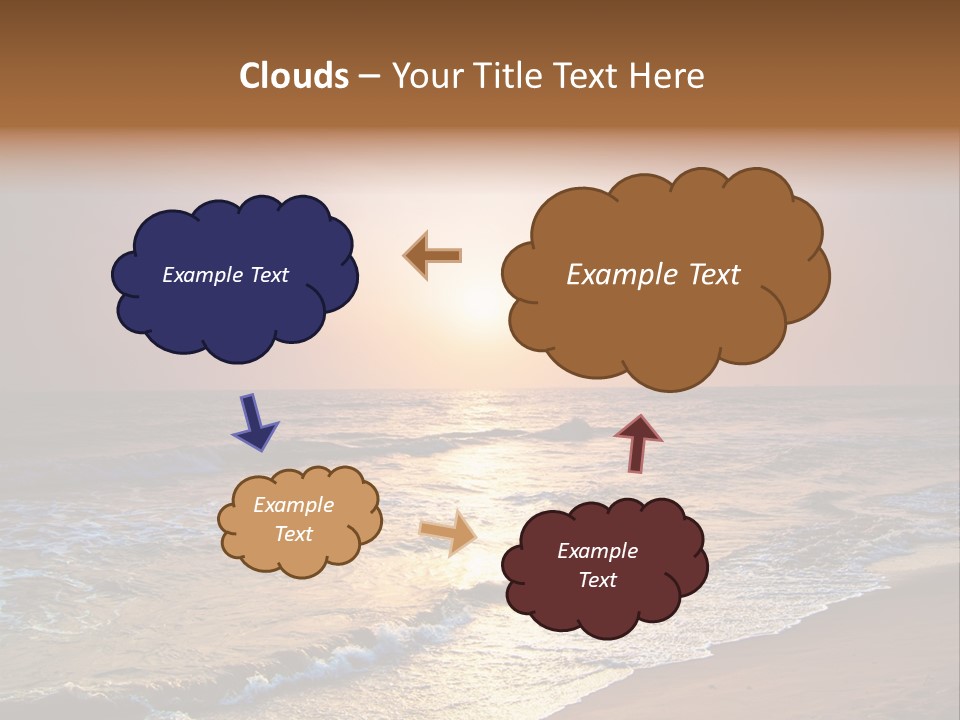 Clouds – Your Title Text Here

Example Text

Example Text

Example Text

Example Text